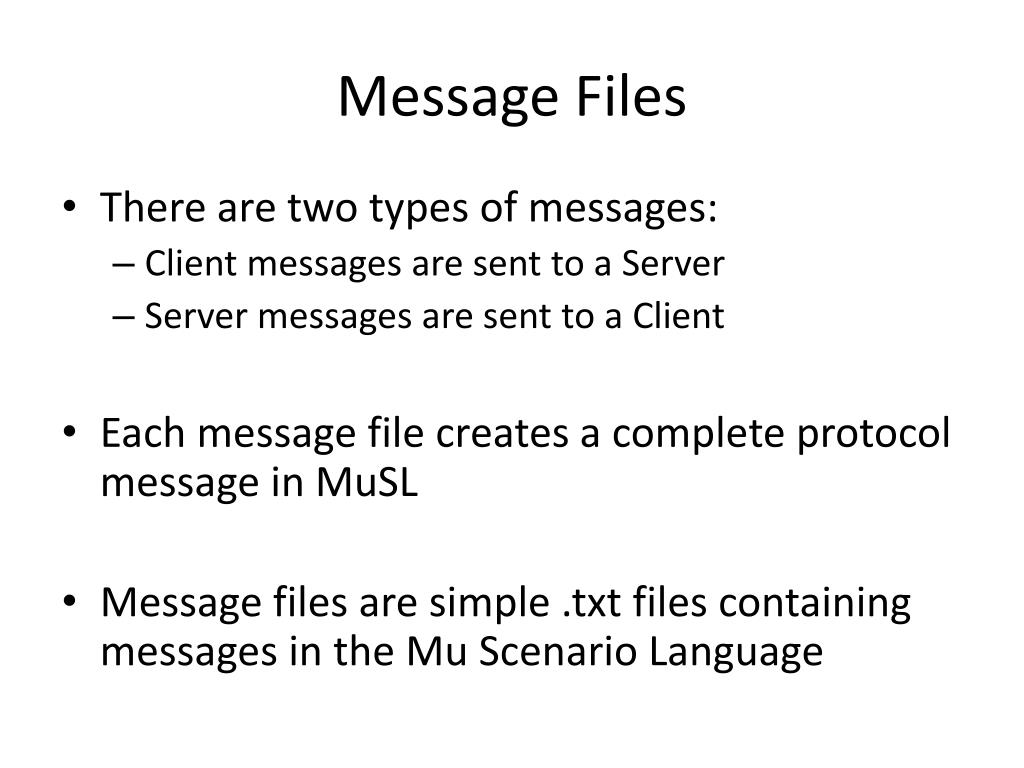 Message Files

• There are two types of messages:
– Client messages are sent to a Server
– Server messages are sent to a Client

• Each message file creates a complete protocol message in MuSL

• Message files are simple .txt files containing messages in the Mu Scenario Language